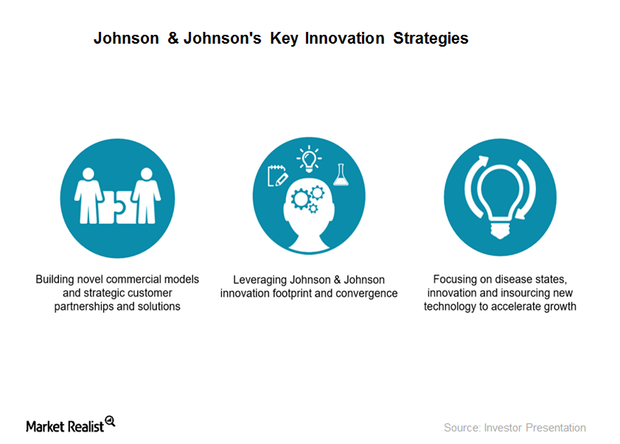 Johnson & Johnson's Key Innovation Strategies

Building novel commercial models and strategic customer partnerships and solutions

Leveraging Johnson & Johnson innovation footprint and convergence

Focusing on disease states, innovation and insourcing new technology to accelerate growth

Market Realist

Source: Investor Presentation